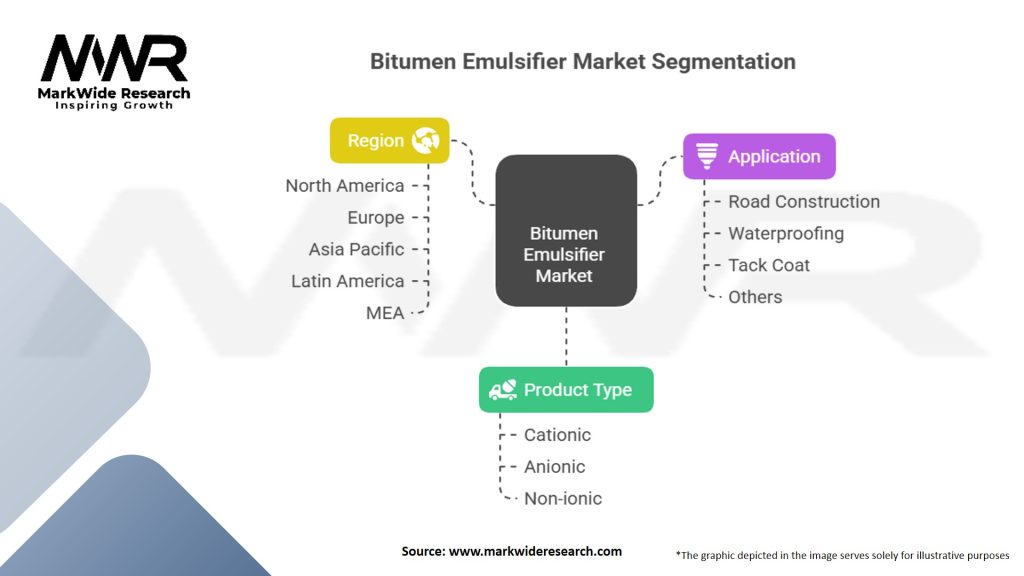 MWR
MarkWide Research
Inspiring Growth

Bitumen Emulsifier Market Segmentation

Region
North America
Europe
Asia Pacific
Latin America
MEA

Bitumen Emulsifier Market

Application
Road Construction
Waterproofing
Tack Coat
Others

Product Type
Cationic
Anionic
Non-ionic

Source: www.markwideresearch.com

*The graphic depicted in the image serves solely for illustrative purposes